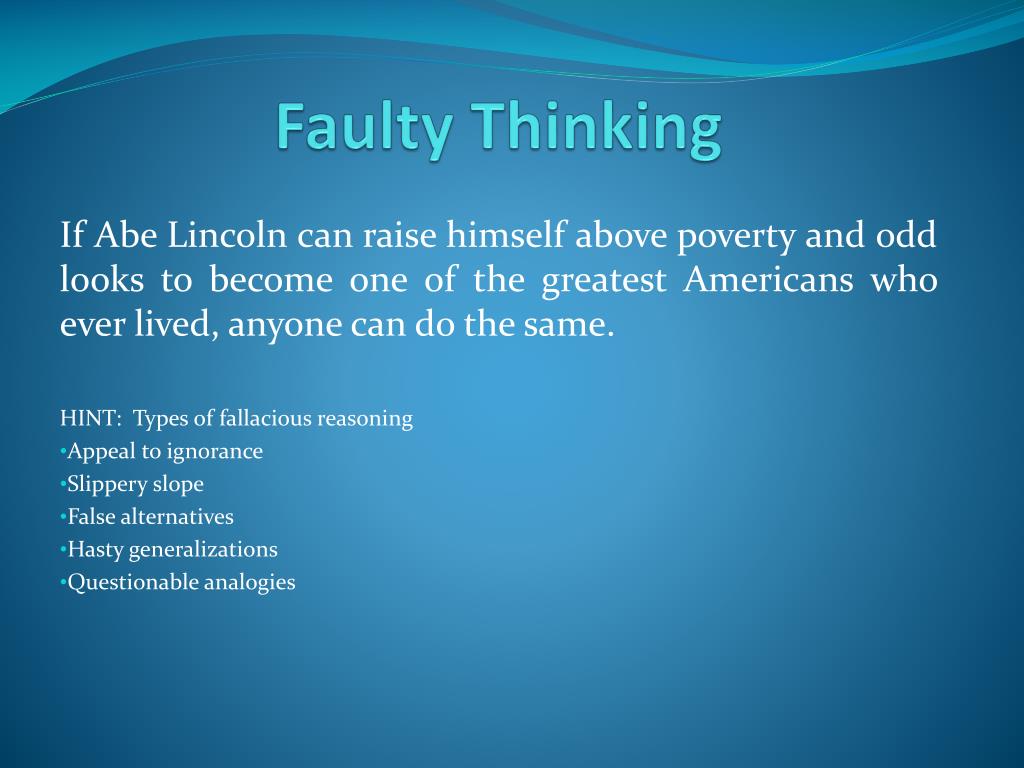 Faulty Thinking

If Abe Lincoln can raise himself above poverty and odd looks to become one of the greatest Americans who ever lived, anyone can do the same.

HINT: Types of fallacious reasoning
•Appeal to ignorance
•Slippery slope
•False alternatives
•Hasty generalizations
•Questionable analogies